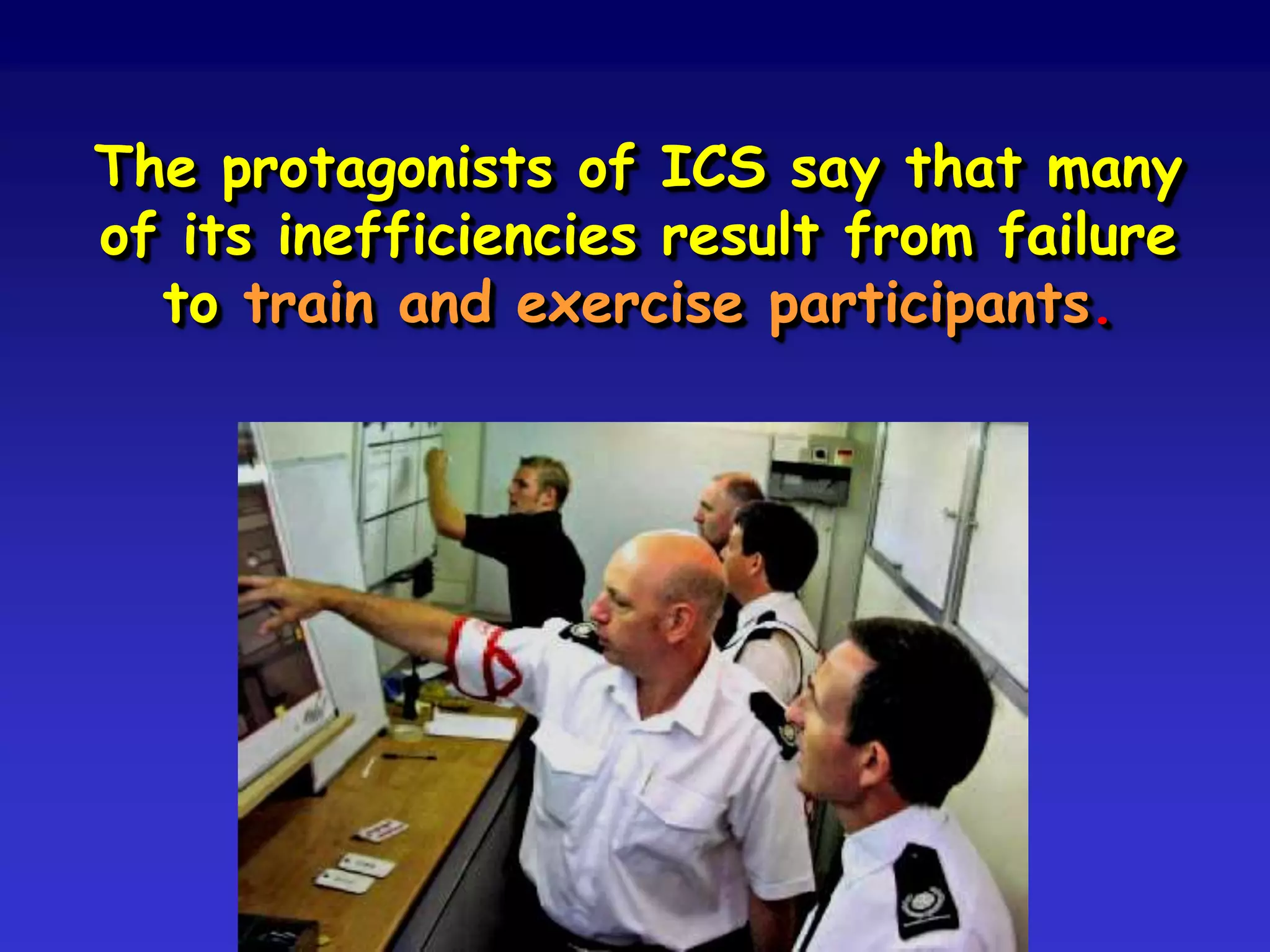 The protagonists of ICS say that many of its inefficiencies result from failure to train and exercise participants.